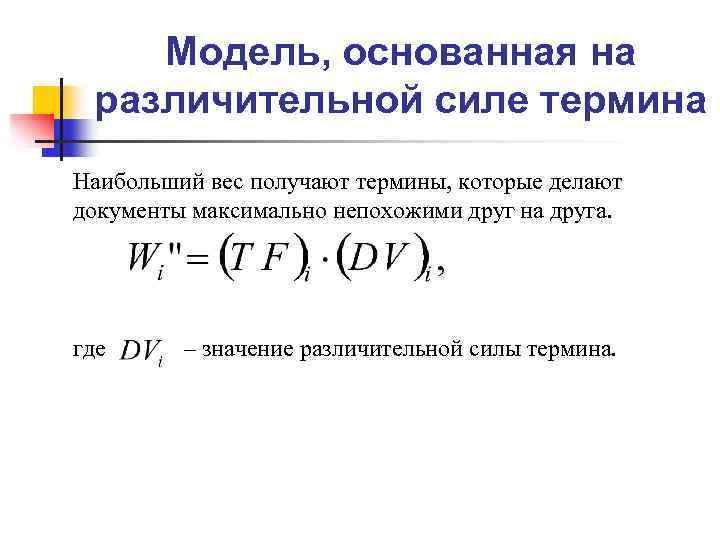 Модель, основанная на различительной силе термина

Наибольший вес получают термины, которые делают документы максимально непохожими друг на друга.

$W_i'' = (TF)_i \cdot (DV)_i,$

где $DV_i$ – значение различительной силы термина.